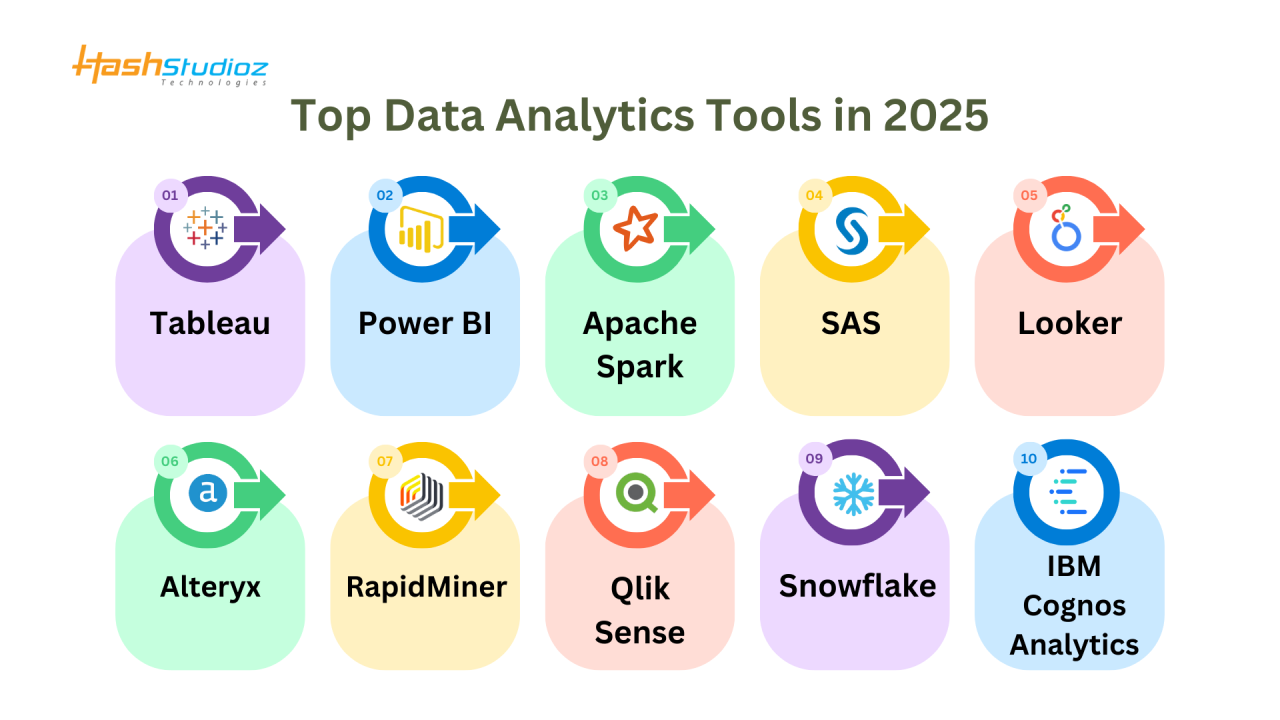 HashStudioz Technologies

Top Data Analytics Tools in 2025

01 Tableau

02 Power BI

03 Apache Spark

04 SAS

05 Looker

06 Alteryx

07 RapidMiner

08 Qlik Sense

09 Snowflake

10 IBM Cognos Analytics